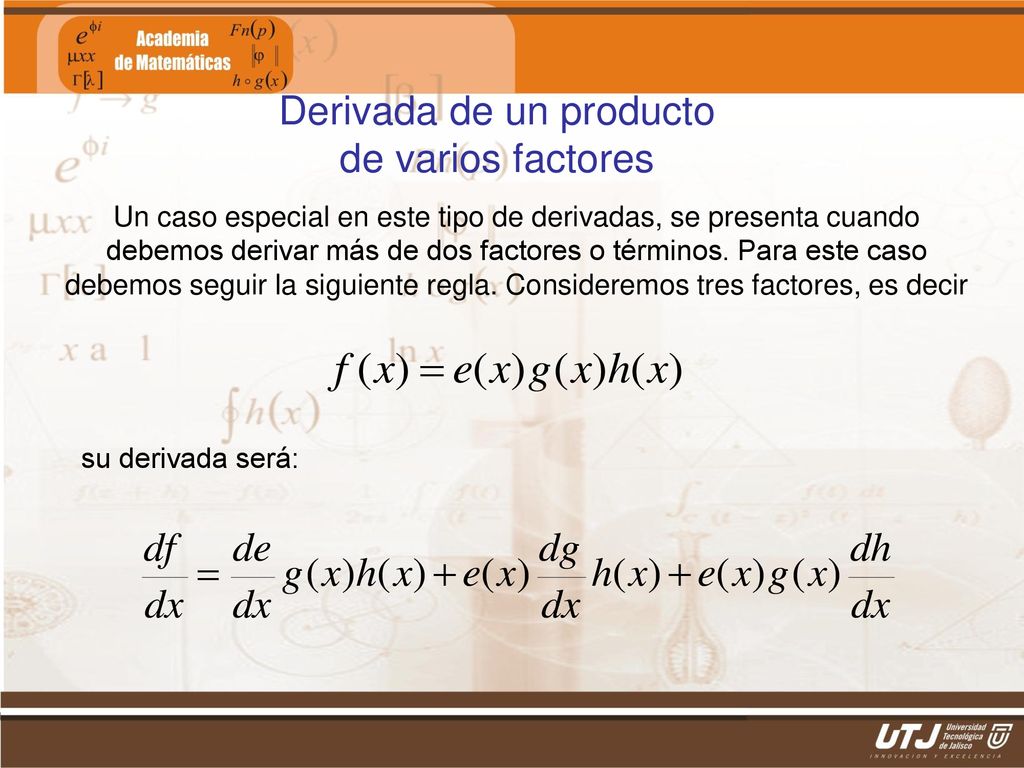 $e^{\phi i}$
$\mu xx$
$\Gamma[\lambda]$
Academia de Matemáticas
$Fn(p)$
$\|\varphi\|$
$h \circ g(x)$

Derivada de un producto de varios factores

Un caso especial en este tipo de derivadas, se presenta cuando debemos derivar más de dos factores o términos. Para este caso debemos seguir la siguiente regla. Consideremos tres factores, es decir

$f(x) = e(x)g(x)h(x)$

su derivada será:

$\frac{df}{dx} = \frac{de}{dx}g(x)h(x) + e(x)\frac{dg}{dx}h(x) + e(x)g(x)\frac{dh}{dx}$

UTJ Universidad Tecnológica de Jalisco
INNOVACIÓN Y EXCELENCIA